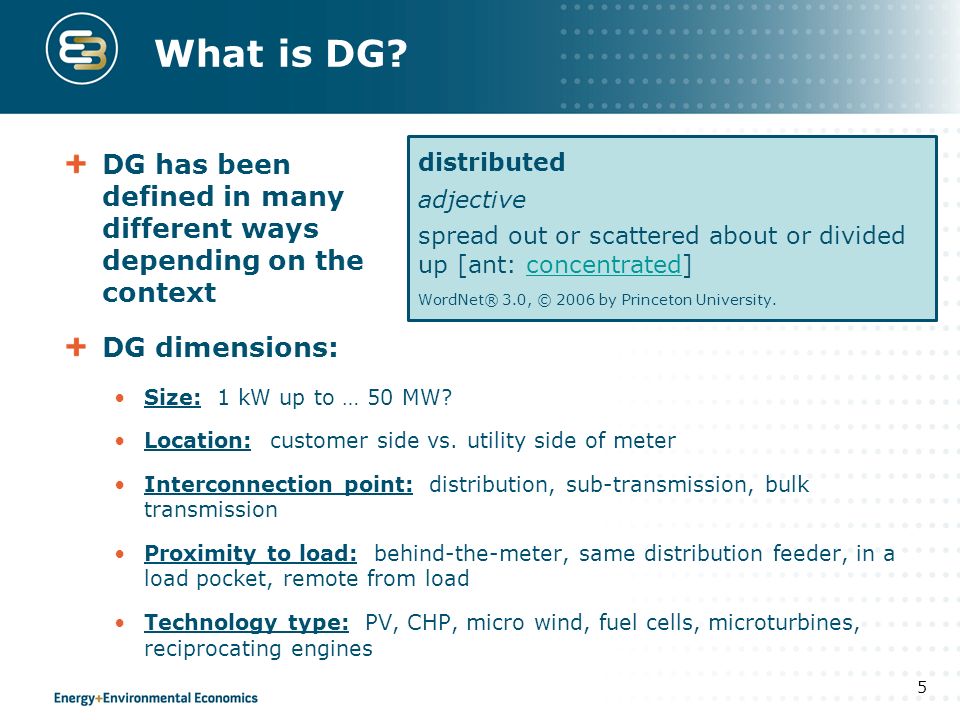 What is DG?

+ DG has been defined in many different ways depending on the context

distributed

adjective

spread out or scattered about or divided up [ant: concentrated]

WordNet® 3.0, © 2006 by Princeton University.

+ DG dimensions:

• Size: 1 kW up to … 50 MW?

• Location: customer side vs. utility side of meter

• Interconnection point: distribution, sub-transmission, bulk transmission

• Proximity to load: behind-the-meter, same distribution feeder, in a load pocket, remote from load

• Technology type: PV, CHP, micro wind, fuel cells, microturbines, reciprocating engines

Energy+Environmental Economics

5